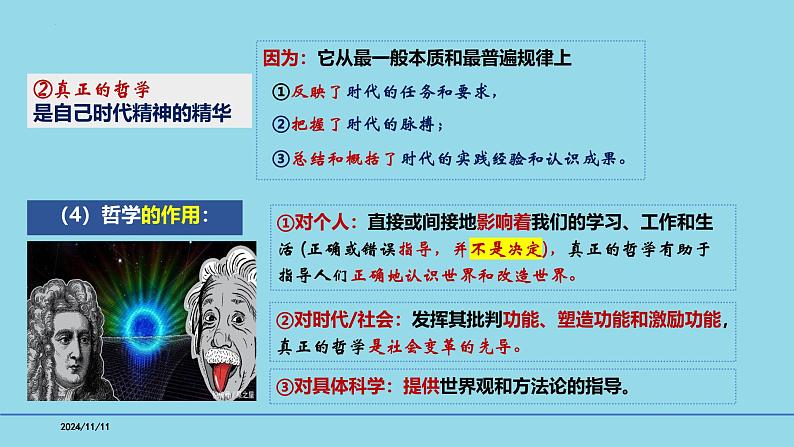 ②真正的哲学
是自己时代精神的精华

因为：它从最一般本质和最普遍规律上

①反映了时代的任务和要求，

②把握了时代的脉搏；

③总结和概括了时代的实践经验和认识成果。

（4）哲学的作用：

①对个人：直接或间接地影响着我们的学习、工作和生活（正确或错误指导，并不是决定），真正的哲学有助于指导人们正确地认识世界和改造世界。

②对时代/社会：发挥其批判功能、塑造功能和激励功能，真正的哲学是社会变革的先导。

③对具体科学：提供世界观和方法论的指导。

2024/11/11